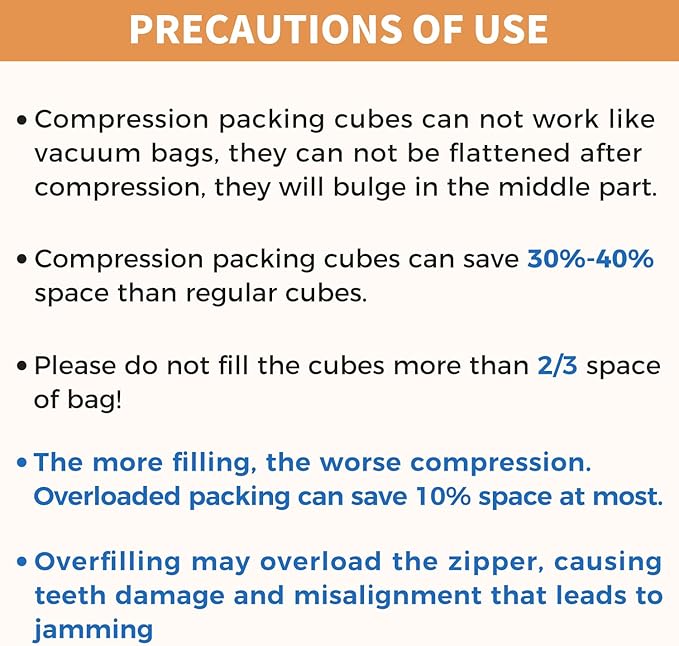 PRECAUTIONS OF USE

• Compression packing cubes can not work like vacuum bags, they can not be flattened after compression, they will bulge in the middle part.

• Compression packing cubes can save 30%-40% space than regular cubes.

• Please do not fill the cubes more than 2/3 space of bag!

• The more filling, the worse compression. Overloaded packing can save 10% space at most.

• Overfilling may overload the zipper, causing teeth damage and misalignment that leads to jamming